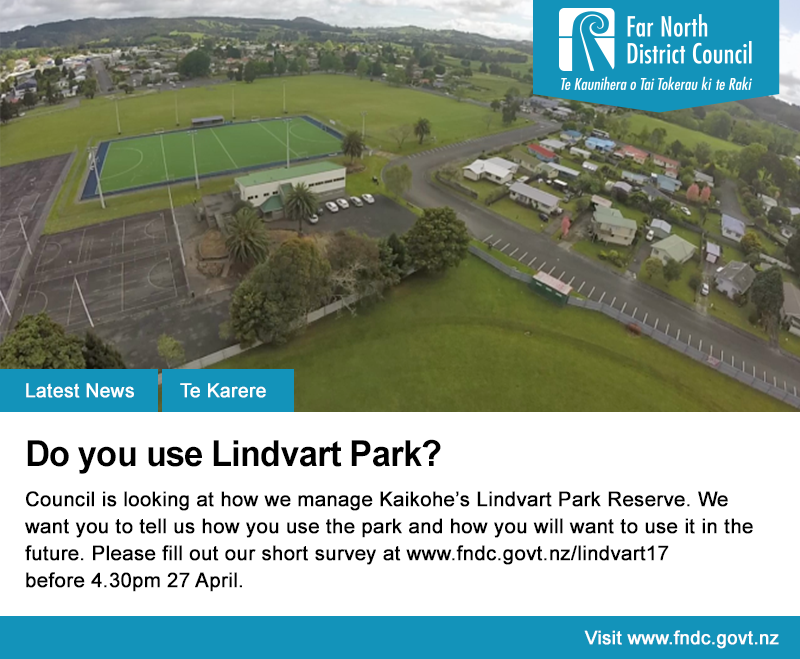 Far North District Council
Te Kaunihera o Tai Tokerau ki te Raki

Latest News
Te Karere

Do you use Lindvart Park?

Council is looking at how we manage Kaikohe's Lindvart Park Reserve. We want you to tell us how you use the park and how you will want to use it in the future. Please fill out our short survey at www.fndc.govt.nz/lindvart17 before 4.30pm 27 April.

Visit www.fndc.govt.nz